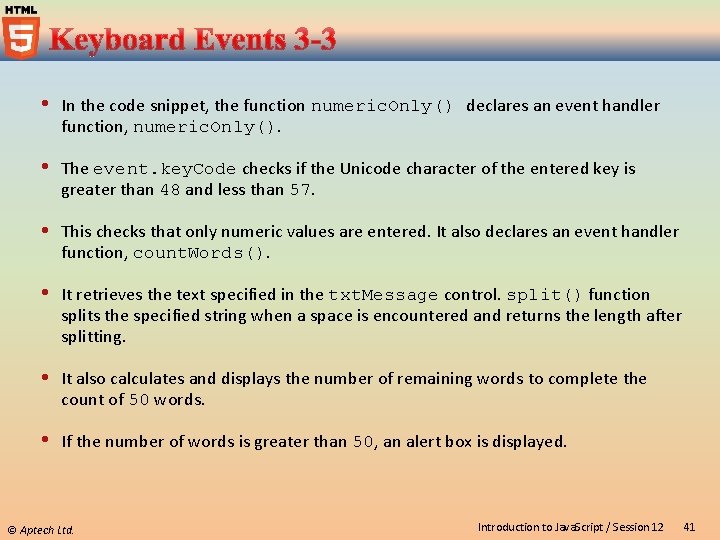 HTML
5
Keyboard Events 3-3

• In the code snippet, the function numericOnly() declares an event handler function, numericOnly().

• The event.keyCode checks if the Unicode character of the entered key is greater than 48 and less than 57.

• This checks that only numeric values are entered. It also declares an event handler function, countWords().

• It retrieves the text specified in the txtMessage control. split() function splits the specified string when a space is encountered and returns the length after splitting.

• It also calculates and displays the number of remaining words to complete the count of 50 words.

• If the number of words is greater than 50, an alert box is displayed.

© Aptech Ltd.

Introduction to JavaScript / Session 12 41